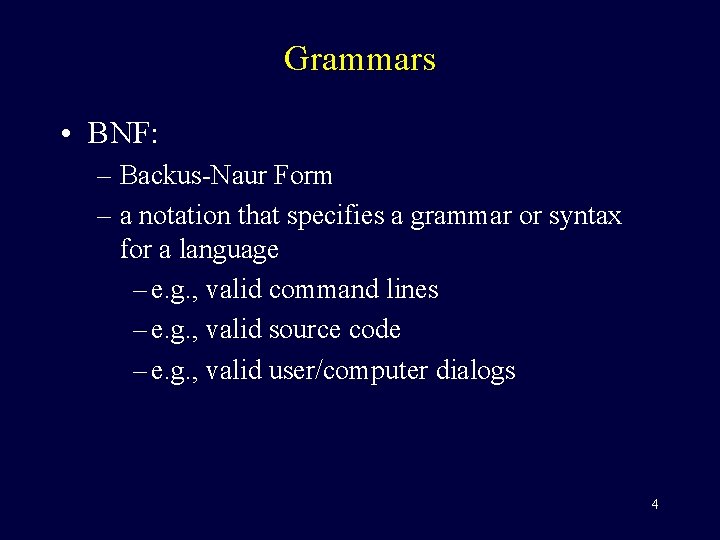 Grammars

• BNF:
  – Backus-Naur Form
  – a notation that specifies a grammar or syntax for a language
    – e.g., valid command lines
    – e.g., valid source code
    – e.g., valid user/computer dialogs

4